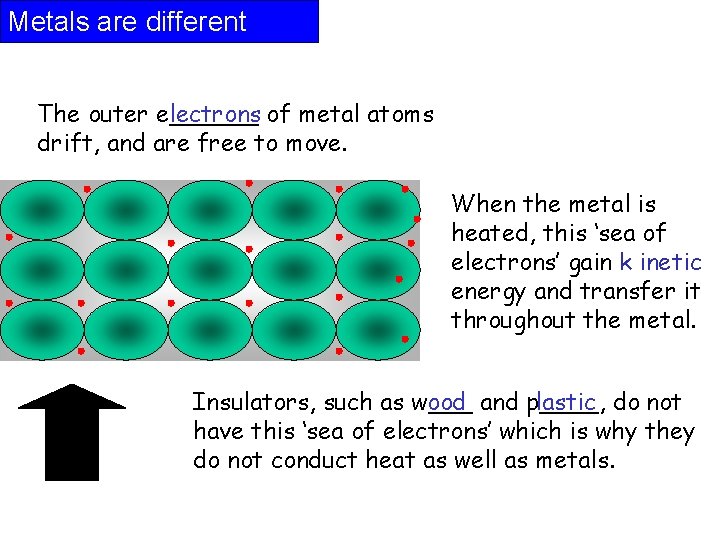 Metals are different

The outer electrons of metal atoms drift, and are free to move.

When the metal is heated, this ‘sea of electrons’ gain k inetic energy and transfer it throughout the metal.

Insulators, such as wood and plastic, do not have this ‘sea of electrons’ which is why they do not conduct heat as well as metals.